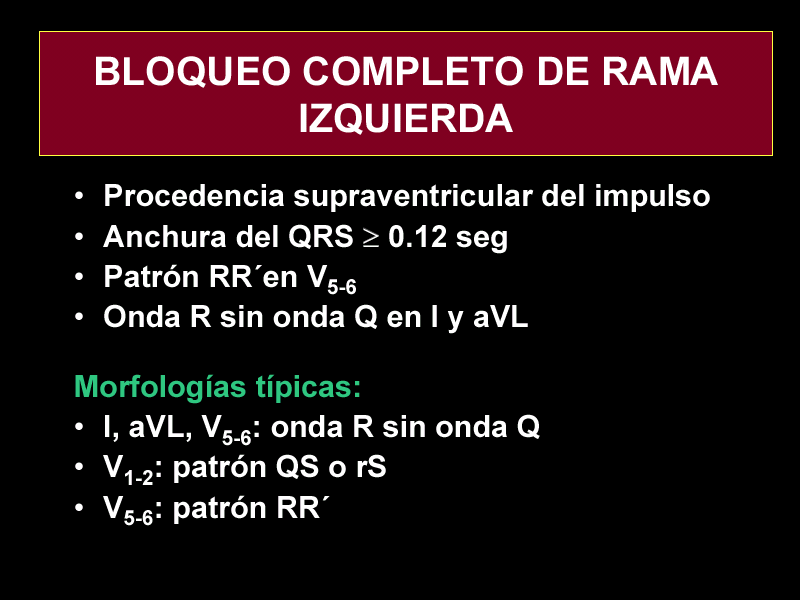 BLOQUEO COMPLETO DE RAMA IZQUIERDA

• Procedencia supraventricular del impulso
• Anchura del QRS $\geq$ 0.12 seg
• Patrón RR´en $V_{5-6}$
• Onda R sin onda Q en I y aVL

Morfologías típicas:
• I, aVL, $V_{5-6}$: onda R sin onda Q
• $V_{1-2}$: patrón QS o rS
• $V_{5-6}$: patrón RR´